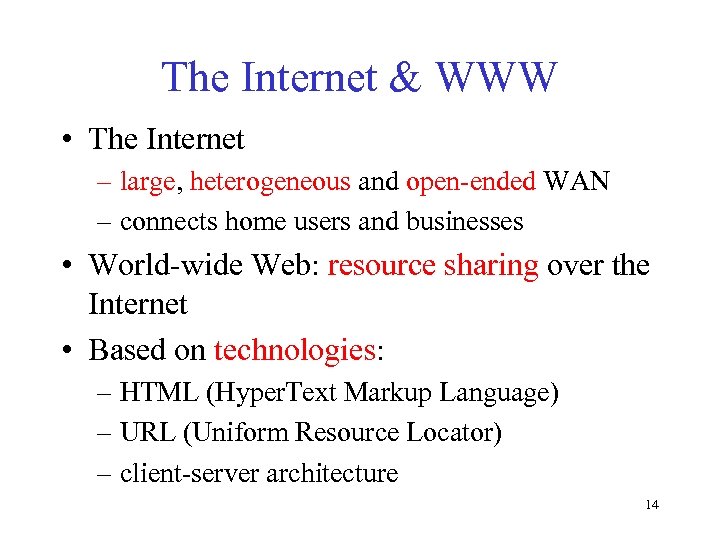 The Internet & WWW

• The Internet
– large, heterogeneous and open-ended WAN
– connects home users and businesses
• World-wide Web: resource sharing over the Internet
• Based on technologies:
– HTML (HyperText Markup Language)
– URL (Uniform Resource Locator)
– client-server architecture

14